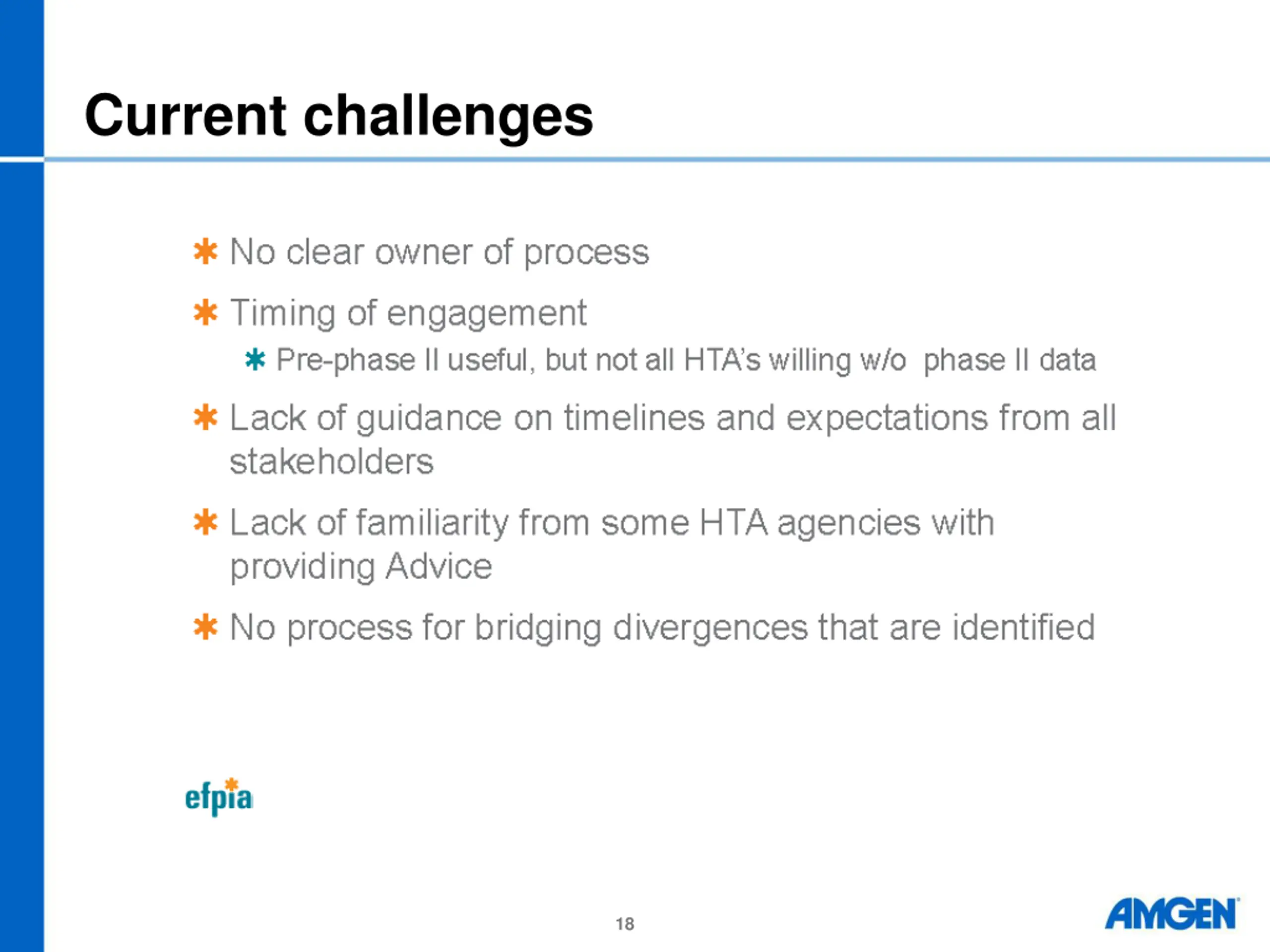 Current challenges

✱ No clear owner of process

✱ Timing of engagement

✱ Pre-phase II useful, but not all HTA's willing w/o phase II data

✱ Lack of guidance on timelines and expectations from all stakeholders

✱ Lack of familiarity from some HTA agencies with providing Advice

✱ No process for bridging divergences that are identified

efpia

18

AMGEN